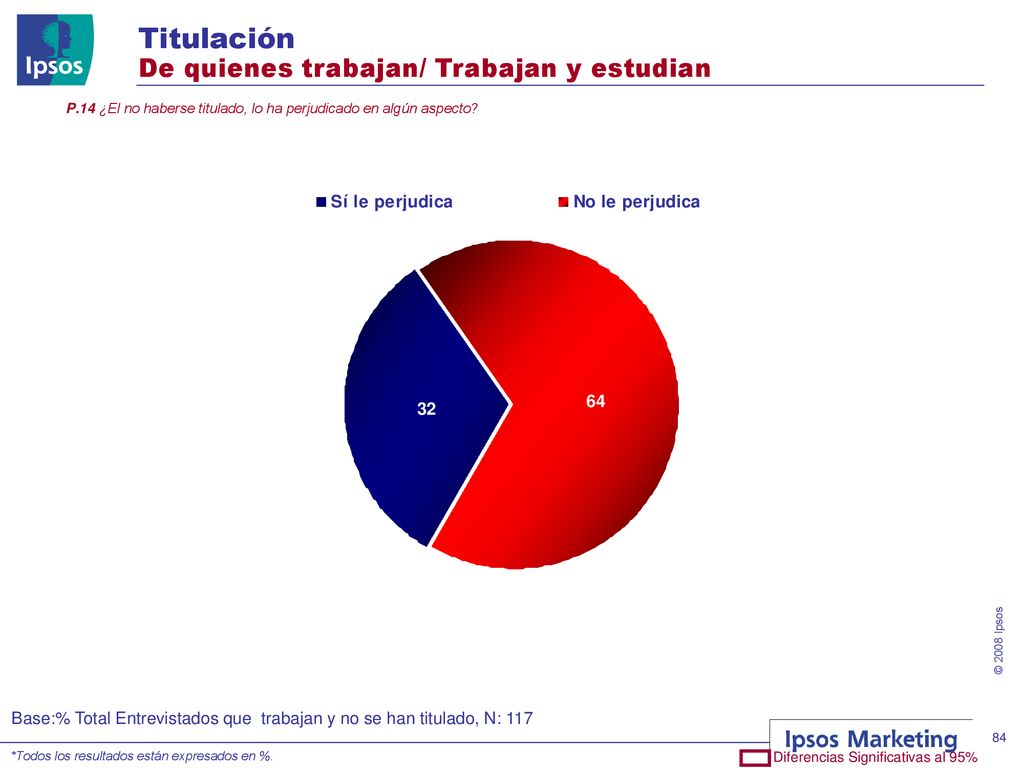 Ipsos

Titulación
De quienes trabajan/ Trabajan y estudian

P.14 ¿El no haberse titulado, lo ha perjudicado en algún aspecto?

Sí le perjudica
No le perjudica

32

64

© 2008 Ipsos

Base:% Total Entrevistados que trabajan y no se han titulado, N: 117

Ipsos Marketing

84

*Todos los resultados están expresados en %.

Diferencias Significativas al 95%